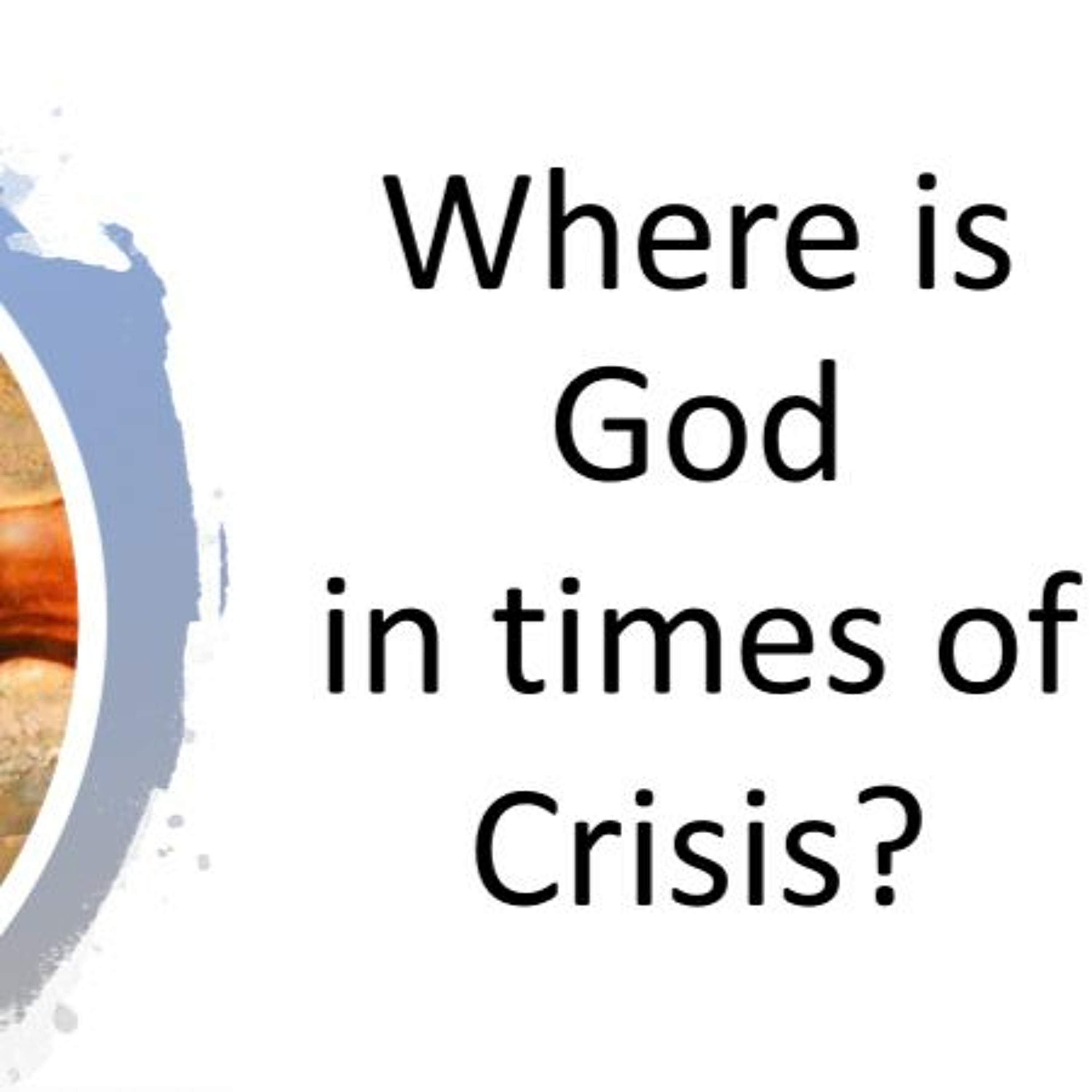 Where is God in times of Crisis?